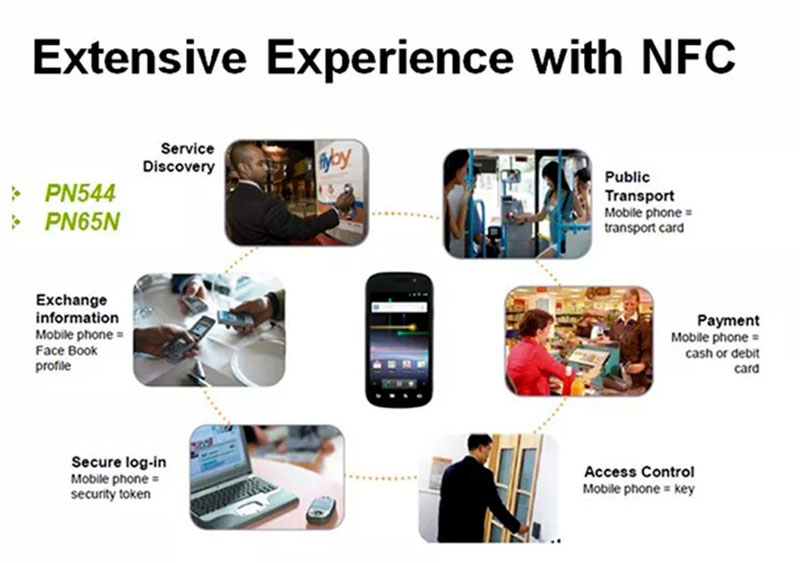 Extensive Experience with NFC

PN544
PN65N

Service Discovery

flyby

Public Transport
Mobile phone = transport card

Exchange information
Mobile phone = Face Book profile

Payment
Mobile phone = cash or debit card

Secure log-in
Mobile phone = security token

Access Control
Mobile phone = key